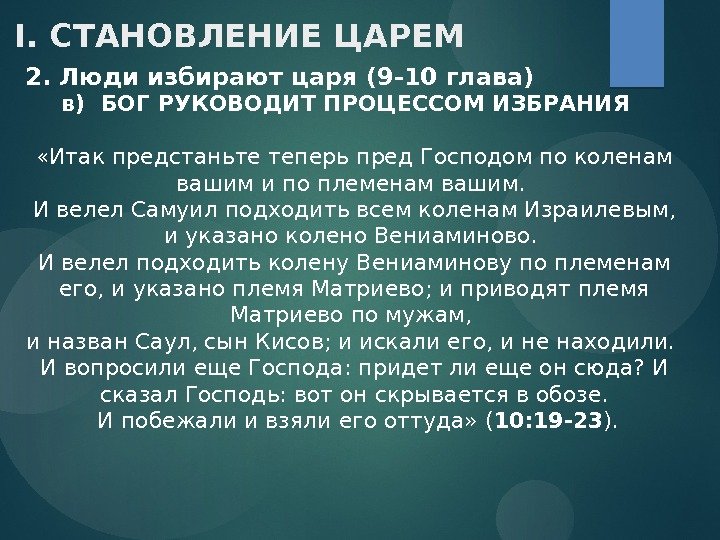 I. СТАНОВЛЕНИЕ ЦАРЕМ

2. Люди избирают царя (9-10 глава)
в) БОГ РУКОВОДИТ ПРОЦЕССОМ ИЗБРАНИЯ

«Итак предстаньте теперь пред Господом по коленам вашим и по племенам вашим.
И велел Самуил подходить всем коленам Израилевым, и указано колено Вениаминово.
И велел подходить колену Вениаминову по племенам его, и указано племя Матриево; и приводят племя Матриево по мужам,
и назван Саул, сын Кисов; и искали его, и не находили.
И вопросили еще Господа: придет ли еще он сюда? И сказал Господь: вот он скрывается в обозе.
И побежали и взяли его оттуда» (10:19-23).